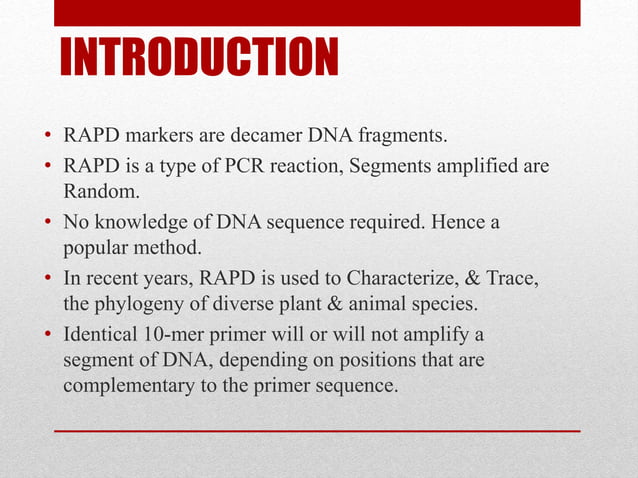 INTRODUCTION

• RAPD markers are decamer DNA fragments.
• RAPD is a type of PCR reaction, Segments amplified are Random.
• No knowledge of DNA sequence required. Hence a popular method.
• In recent years, RAPD is used to Characterize, & Trace, the phylogeny of diverse plant & animal species.
• Identical 10-mer primer will or will not amplify a segment of DNA, depending on positions that are complementary to the primer sequence.